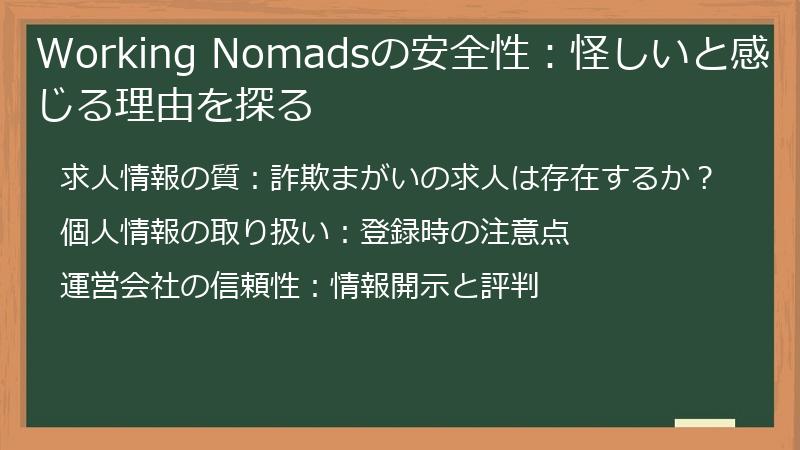 Working Nomadsの安全性：怪しいと感じる理由を探る

求人情報の質：詐欺まがいの求人は存在するか？

個人情報の取り扱い：登録時の注意点

運営会社の信頼性：情報開示と評判